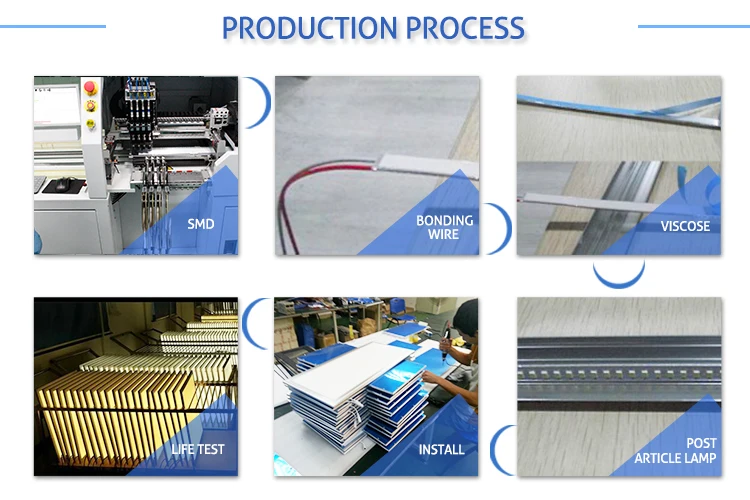 PRODUCTION PROCESS

SMD

BONDING WIRE

VISCOSE

LIFE TEST

INSTALL

POST ARTICLE LAMP